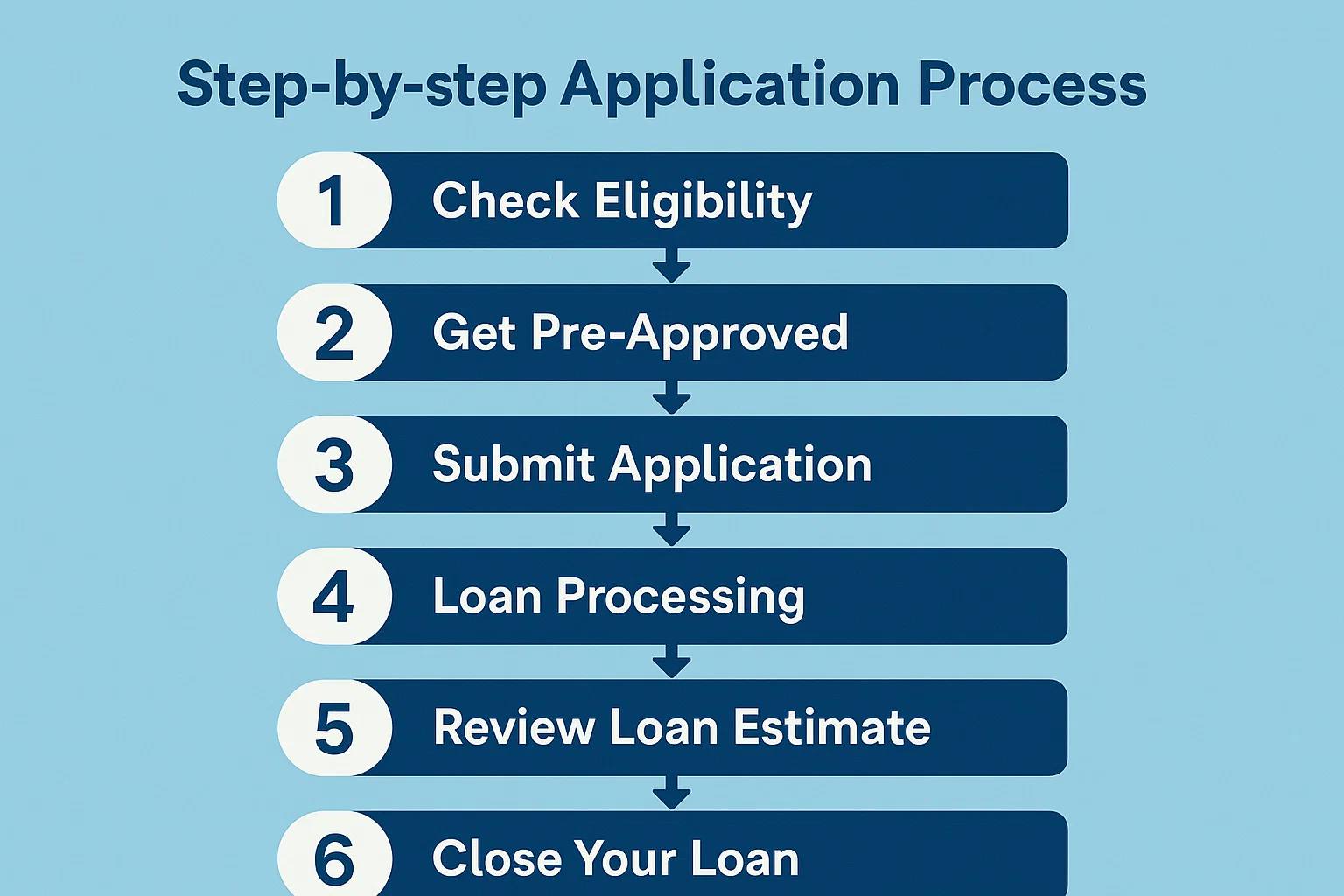 Step-by-step Application Process

1 Check Eligibility

2 Get Pre-Approved

3 Submit Application

4 Loan Processing

5 Review Loan Estimate

6 Close Your Loan